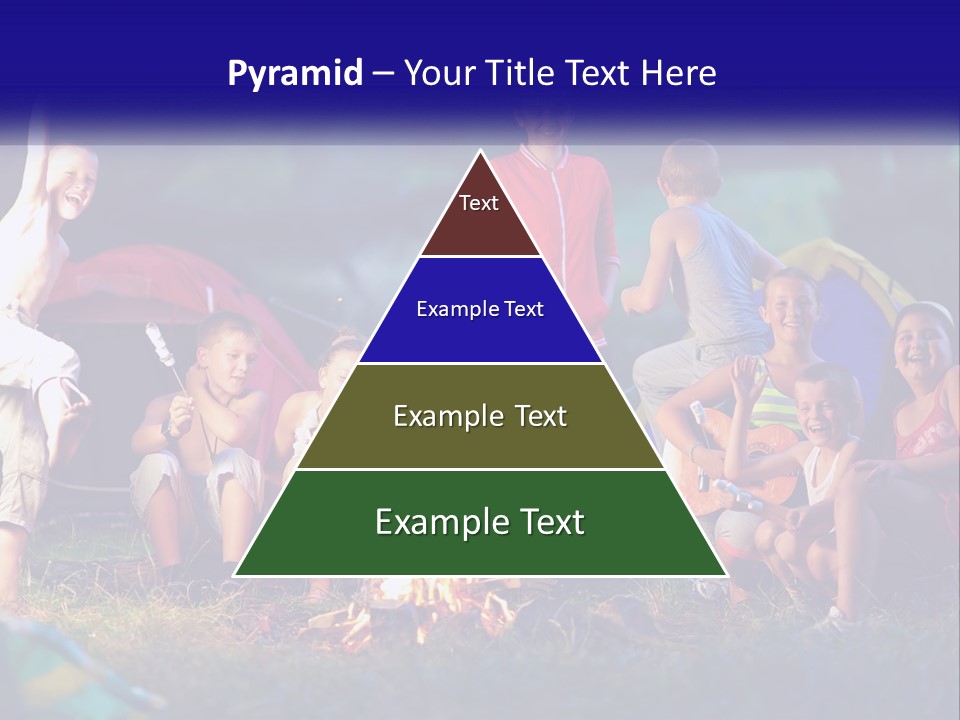 Pyramid – Your Title Text Here

Text

Example Text

Example Text

Example Text